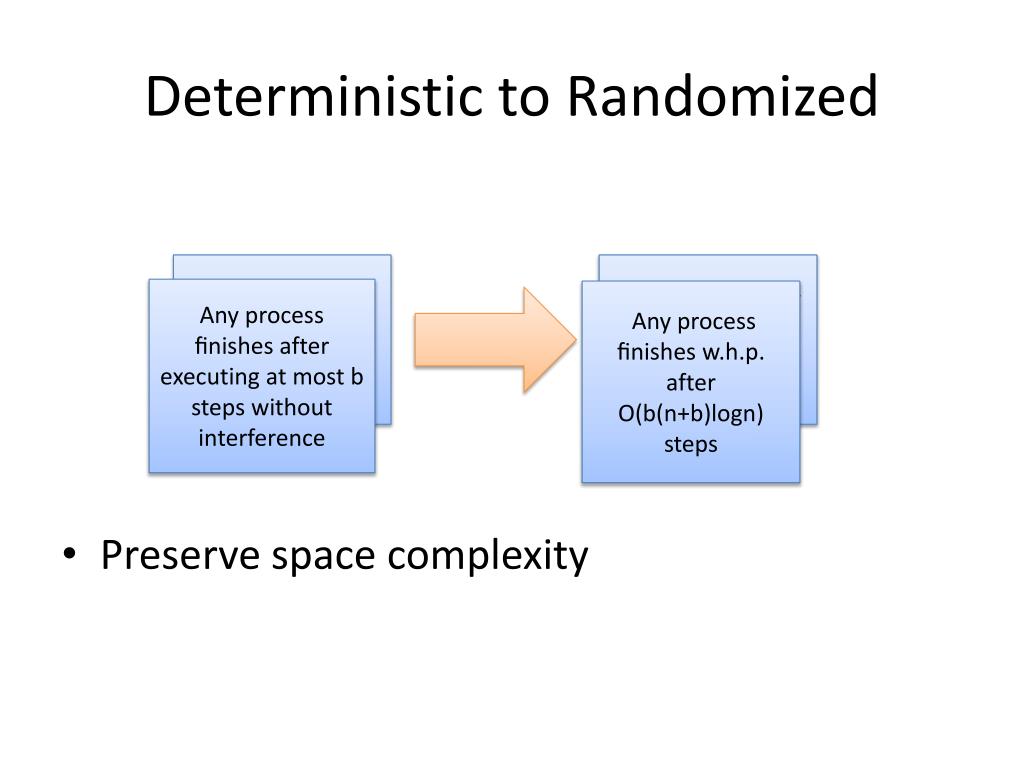 Deterministic to Randomized

Any process finishes after executing at most b steps without interference

Any process finishes w.h.p. after O(b(n+b)logn) steps

• Preserve space complexity